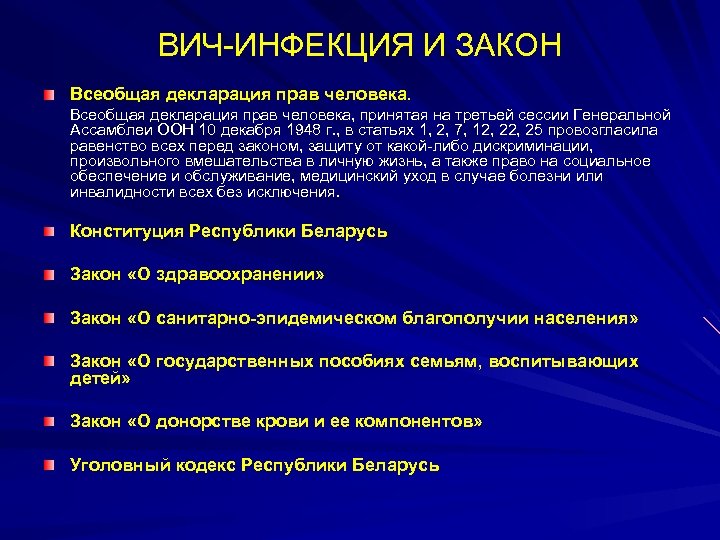 ВИЧ-ИНФЕКЦИЯ И ЗАКОН

Всеобщая декларация прав человека.

Всеобщая декларация прав человека, принятая на третьей сессии Генеральной Ассамблеи ООН 10 декабря 1948 г., в статьях 1, 2, 7, 12, 22, 25 провозгласила равенство всех перед законом, защиту от какой-либо дискриминации, произвольного вмешательства в личную жизнь, а также право на социальное обеспечение и обслуживание, медицинский уход в случае болезни или инвалидности всех без исключения.

Конституция Республики Беларусь

Закон «О здравоохранении»

Закон «О санитарно-эпидемическом благополучии населения»

Закон «О государственных пособиях семьям, воспитывающих детей»

Закон «О донорстве крови и ее компонентов»

Уголовный кодекс Республики Беларусь